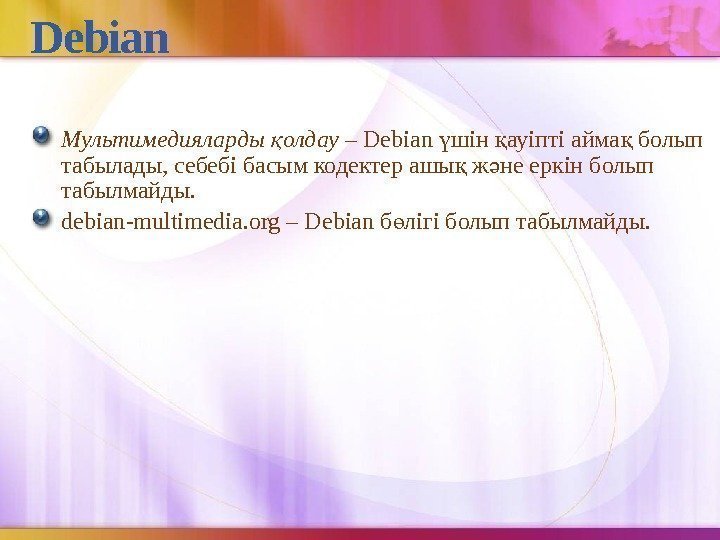 Debian

Мультимедияларды қолдау – Debian үшін қауіпті аймақ болып табылады, себебі басым кодектер ашық және еркін болып табылмайды.

debian-multimedia.org – Debian бөлігі болып табылмайды.